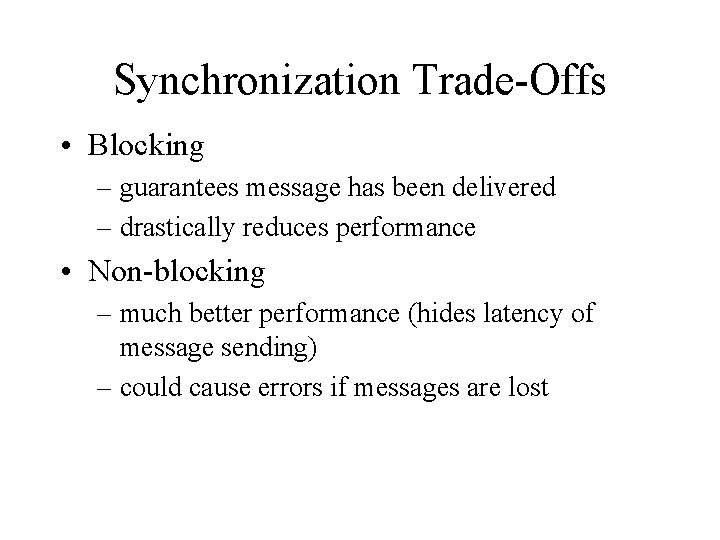 Synchronization Trade-Offs

• Blocking
– guarantees message has been delivered
– drastically reduces performance
• Non-blocking
– much better performance (hides latency of message sending)
– could cause errors if messages are lost